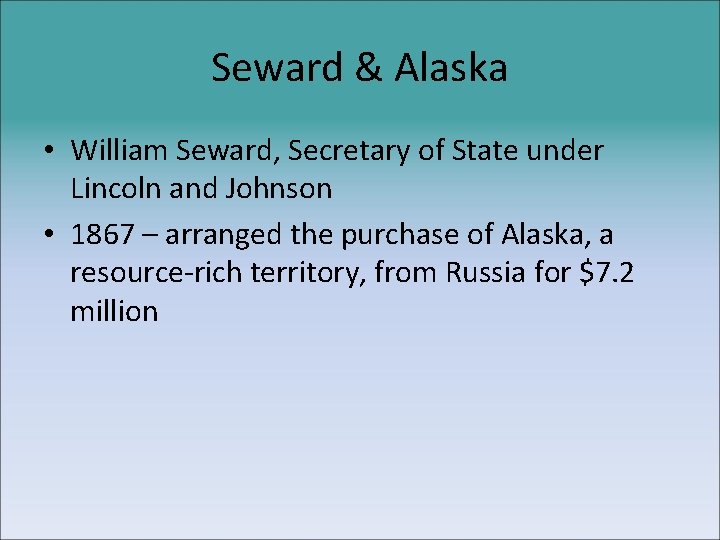 Seward & Alaska

• William Seward, Secretary of State under Lincoln and Johnson

• 1867 – arranged the purchase of Alaska, a resource-rich territory, from Russia for \$7.2 million